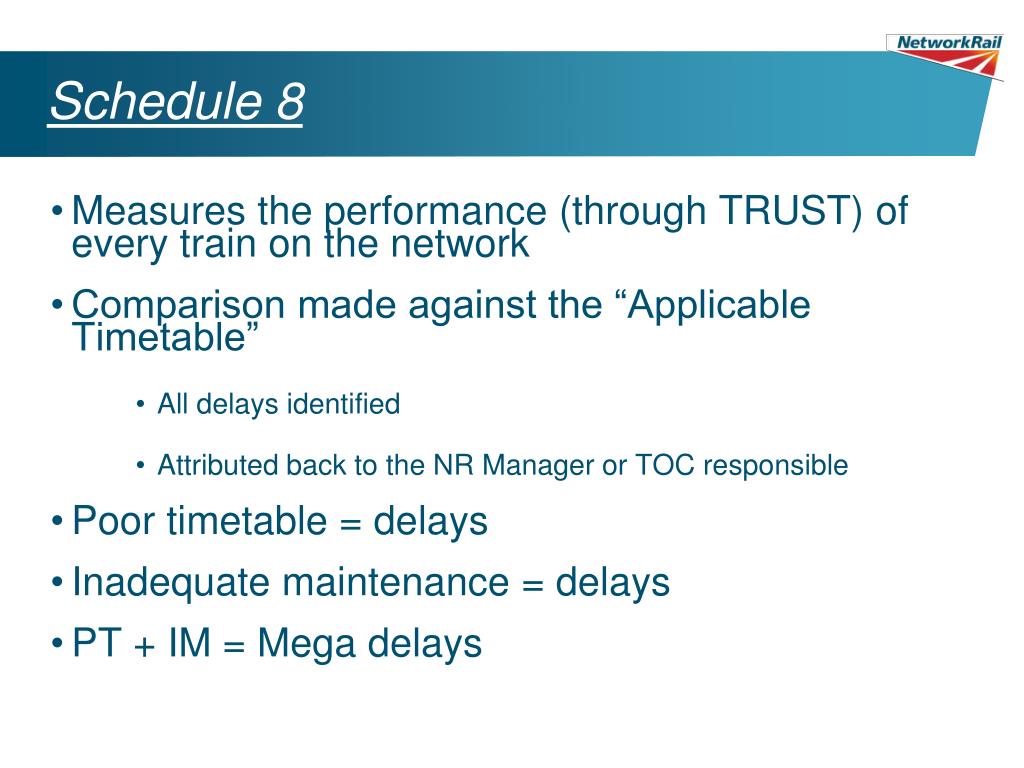 NetworkRail

Schedule 8

• Measures the performance (through TRUST) of every train on the network

• Comparison made against the “Applicable Timetable”

• All delays identified

• Attributed back to the NR Manager or TOC responsible

• Poor timetable = delays

• Inadequate maintenance = delays

• PT + IM = Mega delays